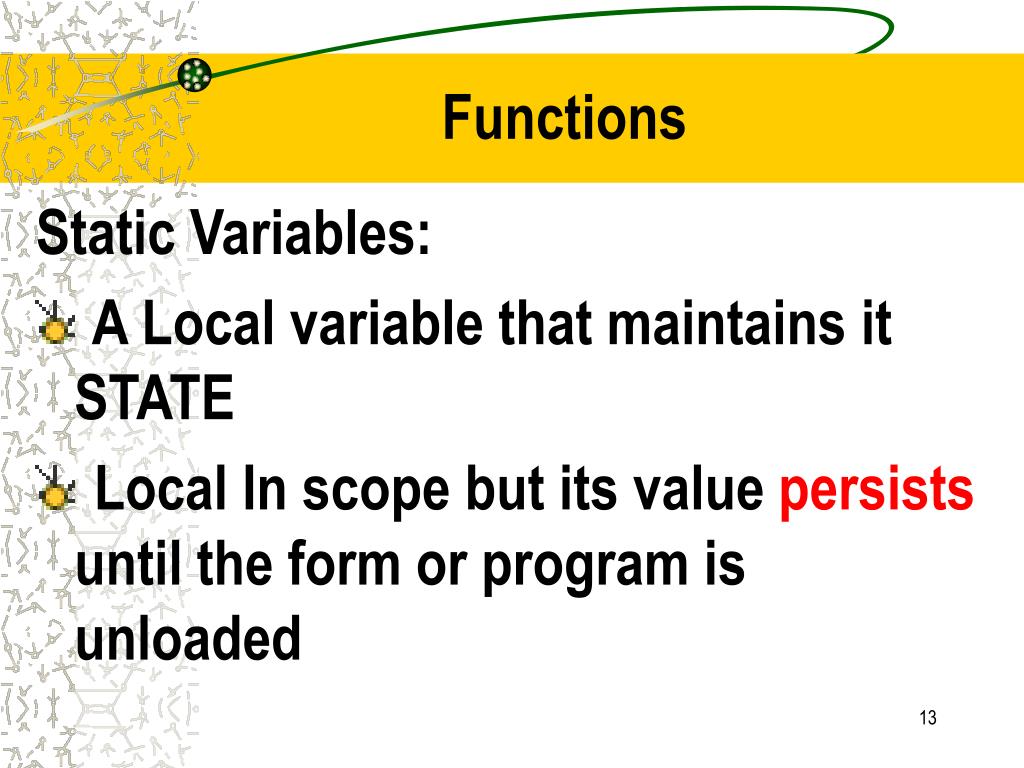 Functions

Static Variables:

A Local variable that maintains it STATE

Local In scope but its value persists until the form or program is unloaded

13